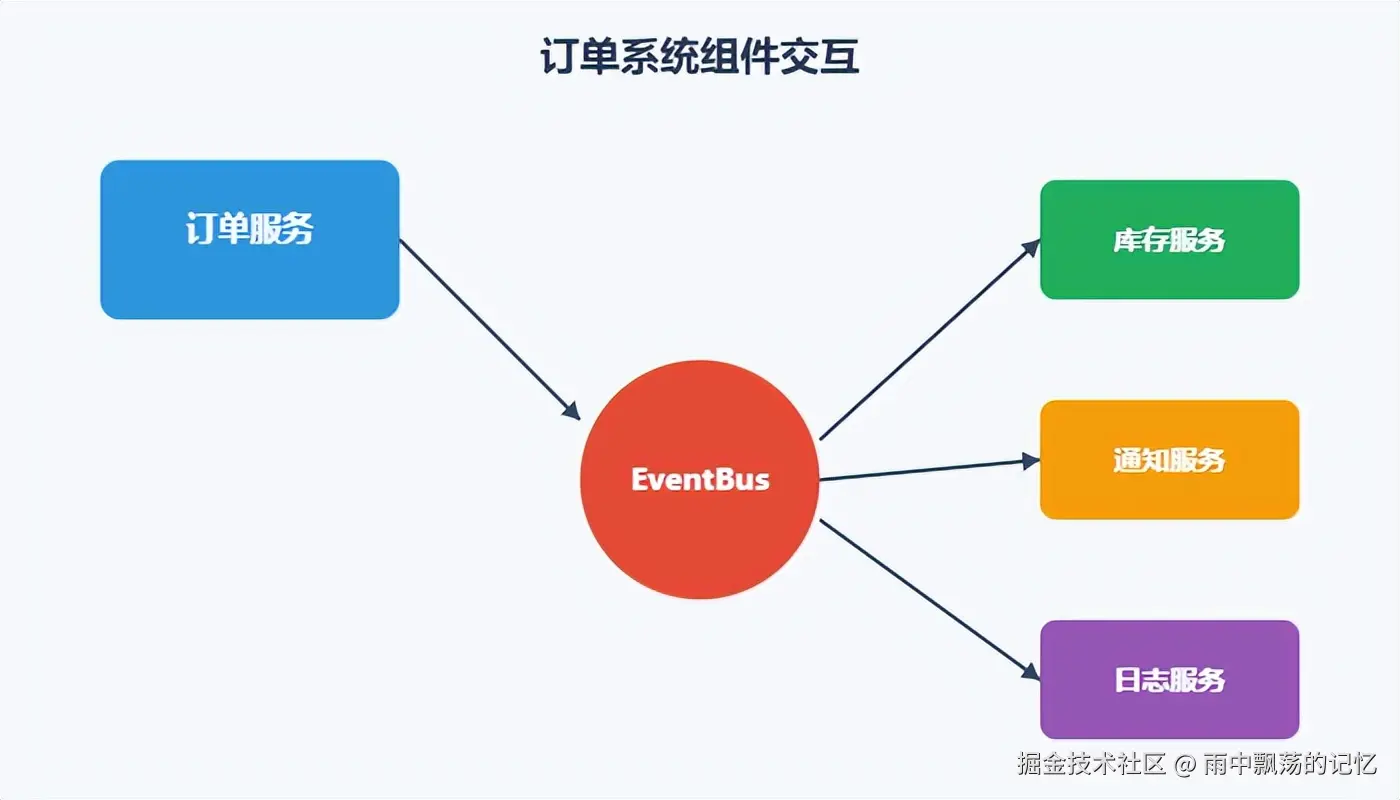 订单系统组件交互

订单服务

EventBus

库存服务

通知服务

日志服务

掘金技术社区 @ 雨中飘荡的记忆